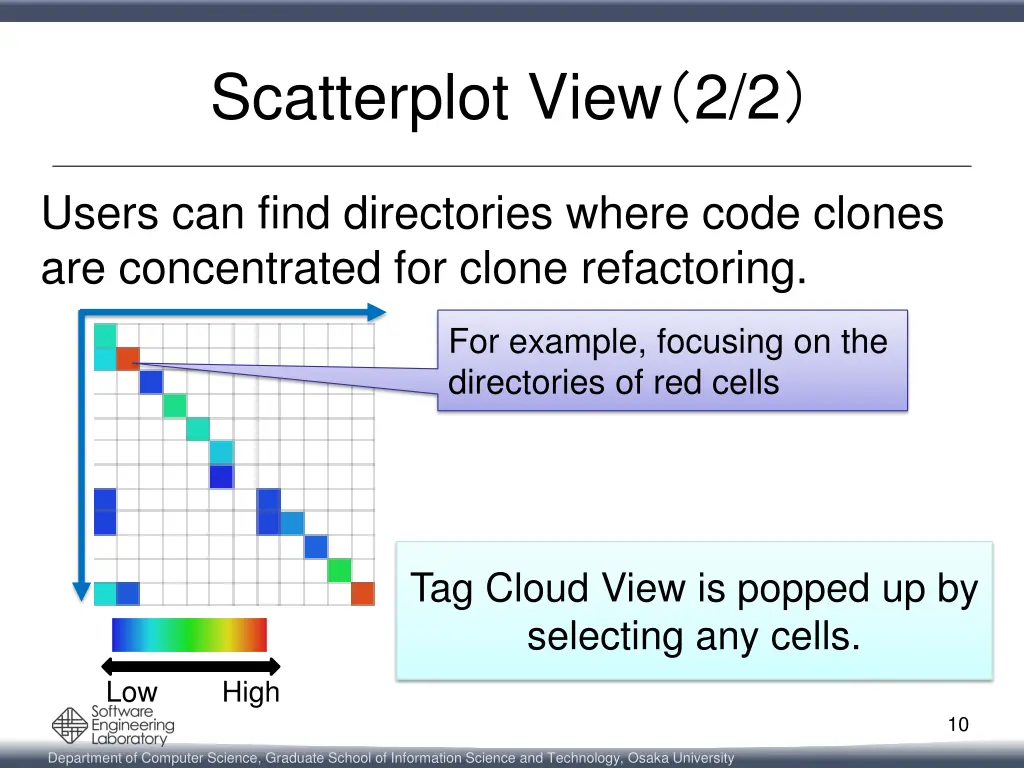 Scatterplot View（2/2）

Users can find directories where code clones are concentrated for clone refactoring.

For example, focusing on the directories of red cells

Tag Cloud View is popped up by selecting any cells.

Low High

Software Engineering Laboratory

10

Department of Computer Science, Graduate School of Information Science and Technology, Osaka University